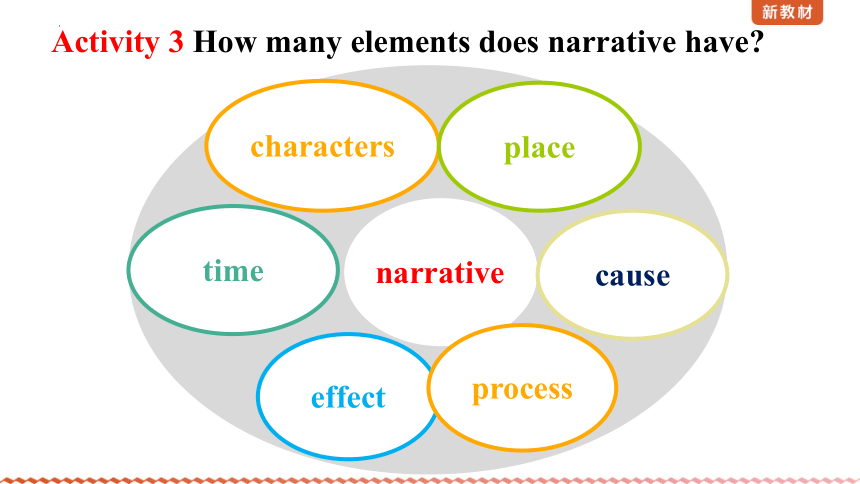 新教材

Activity 3 How many elements does narrative have?

characters
place
time
narrative
cause
effect
process